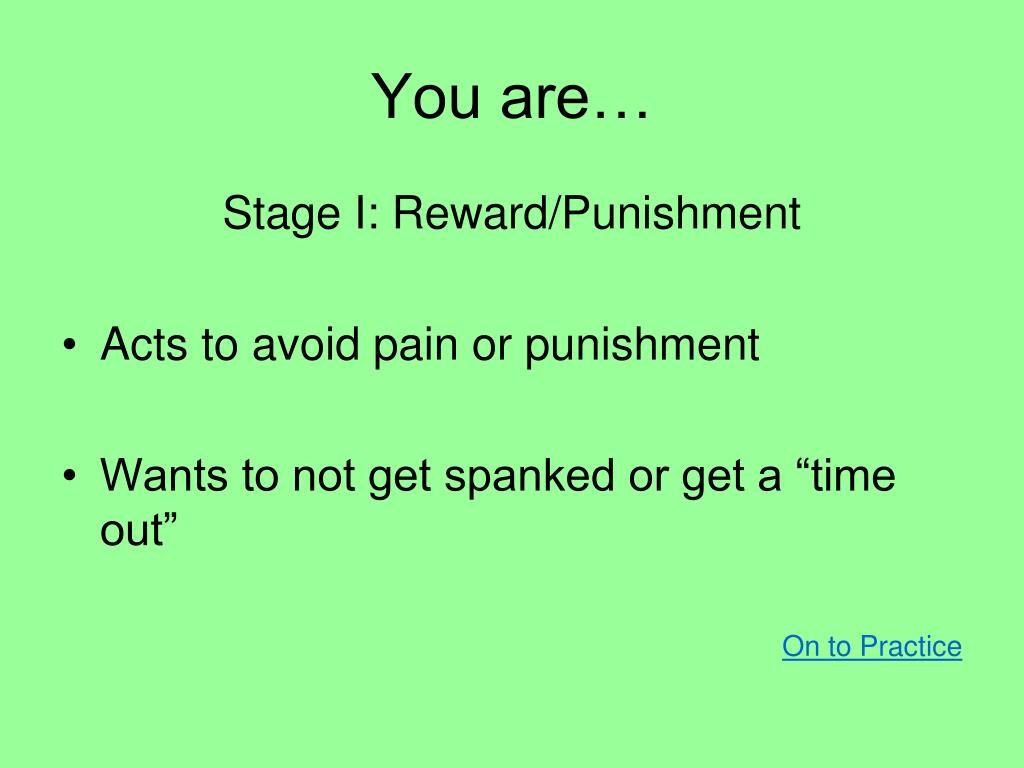 You are…

Stage I: Reward/Punishment

• Acts to avoid pain or punishment

• Wants to not get spanked or get a “time out”

On to Practice